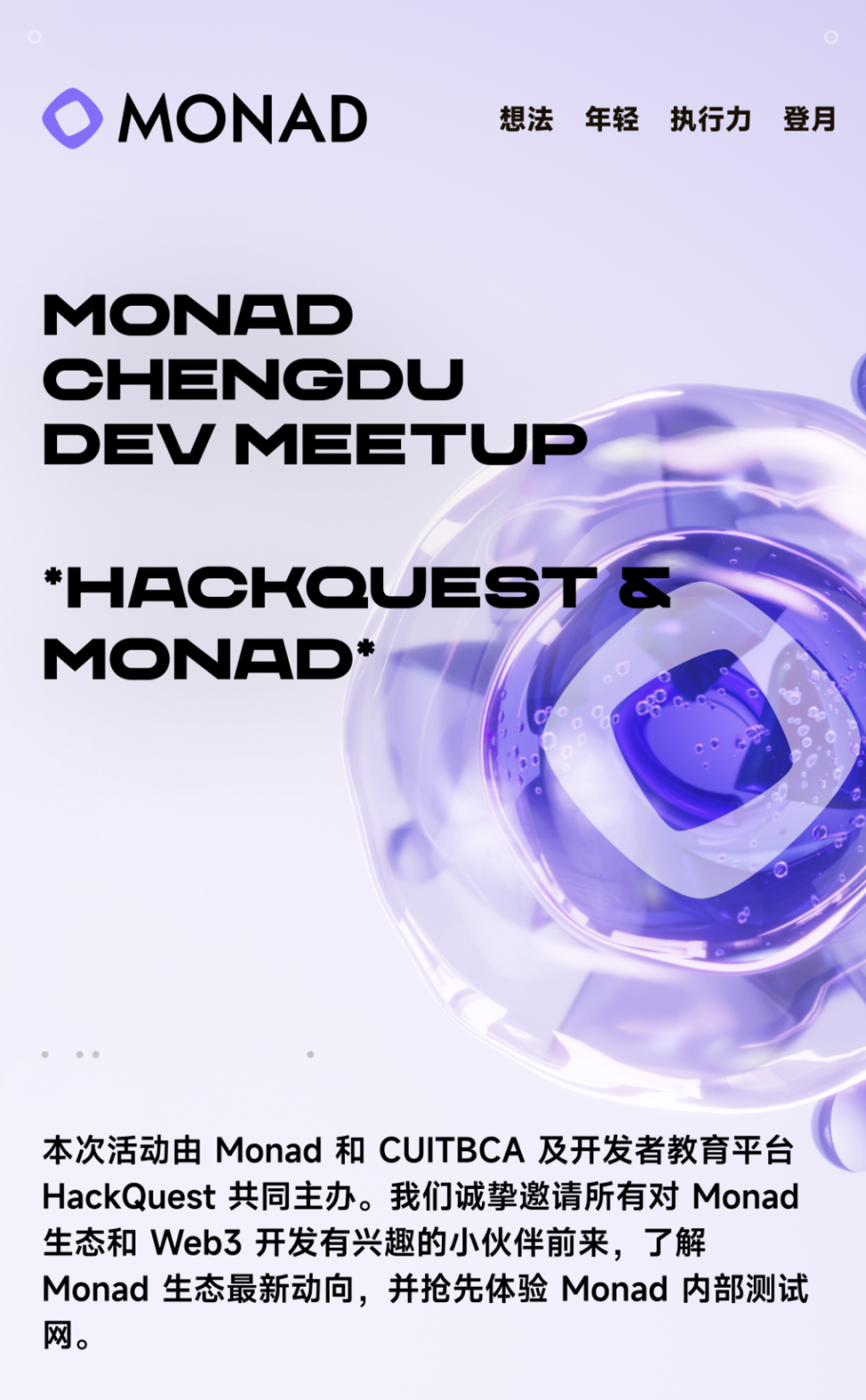 MONAD

想法 年轻 执行力 登月

MONAD CHENGDU DEV MEETUP

*HACKQUEST & MONAD*

本次活动由 Monad 和 CUITBCA 及开发者教育平台 HackQuest 共同主办。我们诚挚邀请所有对 Monad 生态和 Web3 开发有兴趣的小伙伴前来，了解 Monad 生态最新动向，并抢先体验 Monad 内部测试网。